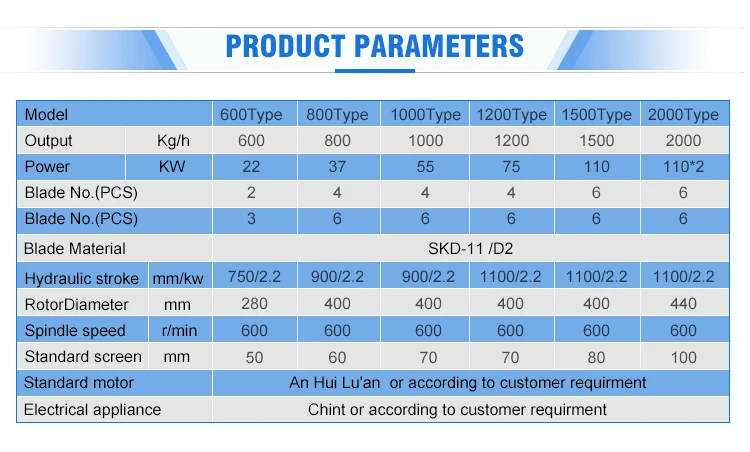 PRODUCT PARAMETERS

| Model | | 600Type | 800Type | 1000Type | 1200Type | 1500Type | 2000Type |
|---|---|---|---|---|---|---|---|
| Output | Kg/h | 600 | 800 | 1000 | 1200 | 1500 | 2000 |
| Power | KW | 22 | 37 | 55 | 75 | 110 | 110*2 |
| Blade No.(PCS) | | 2 | 4 | 4 | 4 | 6 | 6 |
| Blade No.(PCS) | | 3 | 6 | 6 | 6 | 6 | 6 |
| Blade Material | | SKD-11 /D2 | | | | | |
| Hydraulic stroke | mm/kw | 750/2.2 | 900/2.2 | 900/2.2 | 1100/2.2 | 1100/2.2 | 1100/2.2 |
| RotorDiameter | mm | 280 | 400 | 400 | 400 | 400 | 440 |
| Spindle speed | r/min | 600 | 600 | 600 | 600 | 600 | 600 |
| Standard screen | mm | 50 | 60 | 70 | 70 | 80 | 100 |
| Standard motor | | An Hui Lu'an or according to customer requirment | | | | | |
| Electrical appliance | | Chint or according to customer requirment | | | | | |